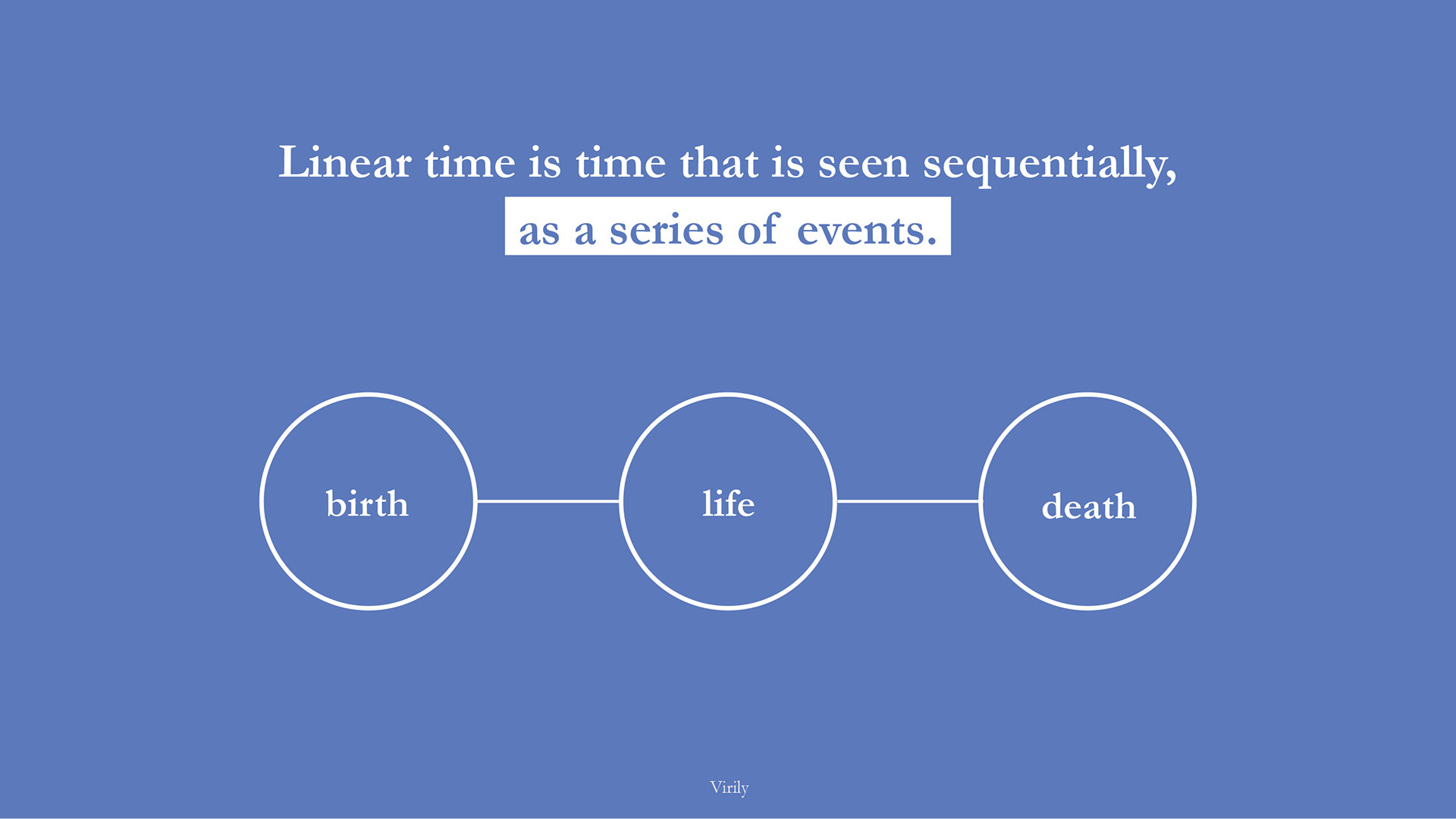 Linear time is time that is seen sequentially, as a series of events.

birth

life

death

Virily